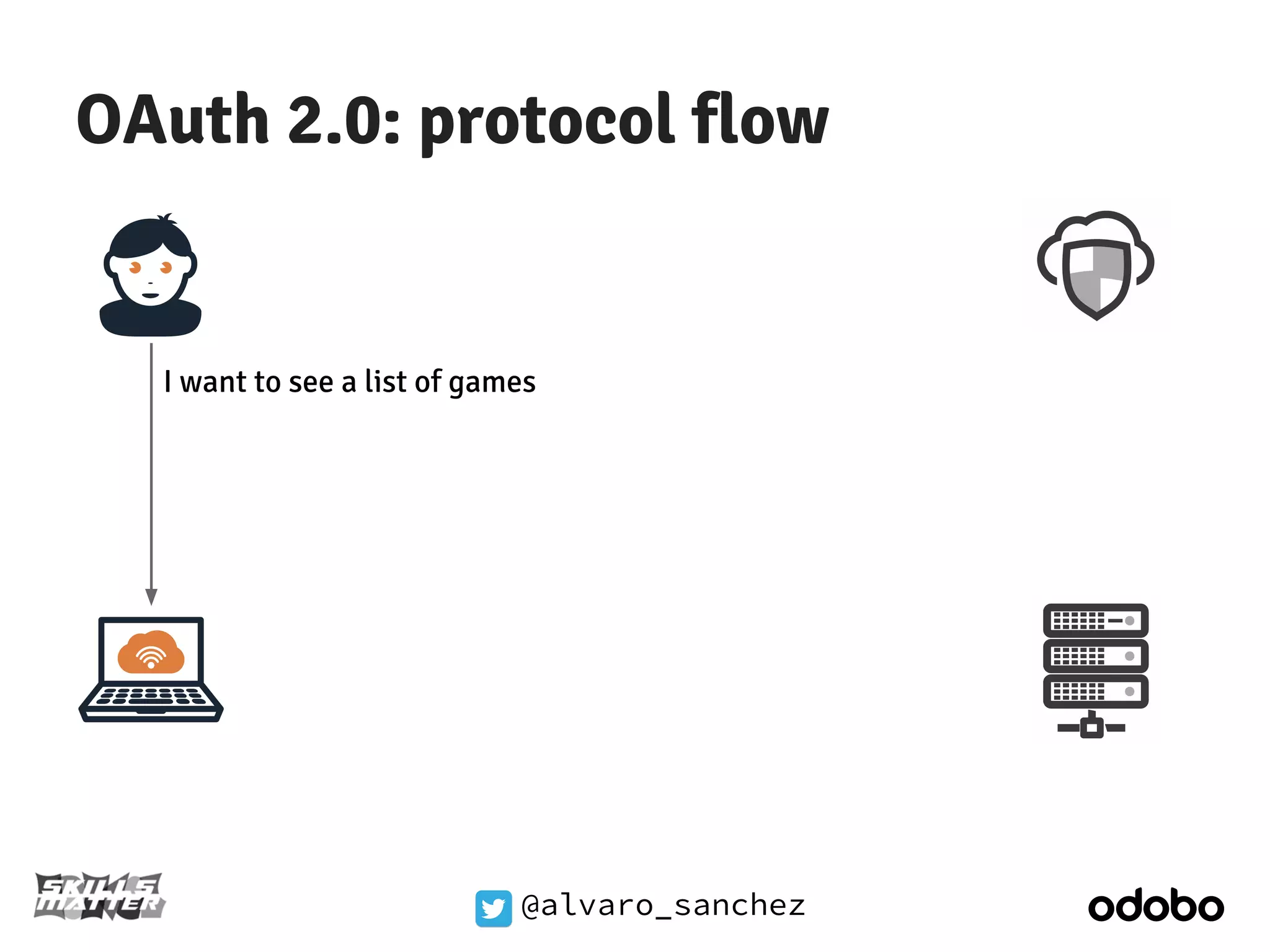 OAuth 2.0: protocol flow

I want to see a list of games

SKILLS MATTER

@alvaro_sanchez

odobo